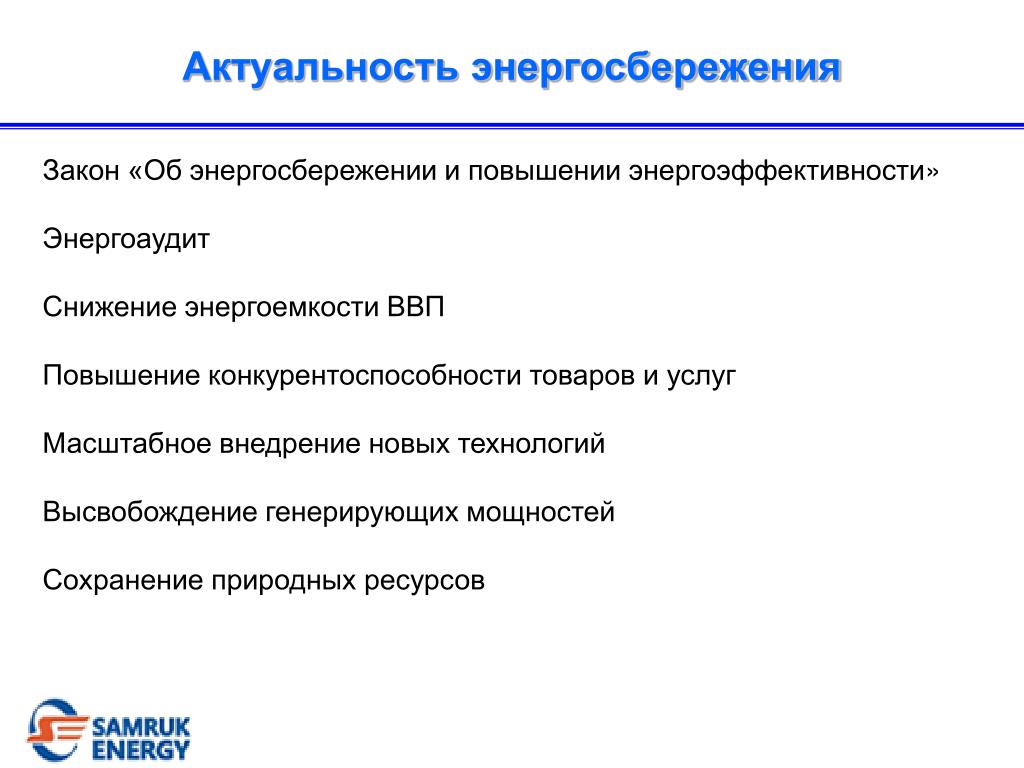 Актуальность энергосбережения

Закон «Об энергосбережении и повышении энергоэффективности»

Энергоаудит

Снижение энергоемкости ВВП

Повышение конкурентоспособности товаров и услуг

Масштабное внедрение новых технологий

Высвобождение генерирующих мощностей

Сохранение природных ресурсов

SAMRUK ENERGY